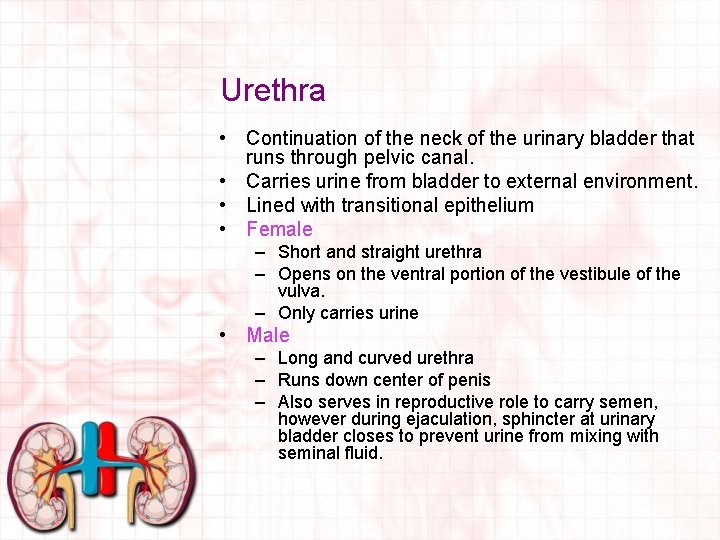 Urethra

• Continuation of the neck of the urinary bladder that runs through pelvic canal.
• Carries urine from bladder to external environment.
• Lined with transitional epithelium
• Female
– Short and straight urethra
– Opens on the ventral portion of the vestibule of the vulva.
– Only carries urine
• Male
– Long and curved urethra
– Runs down center of penis
– Also serves in reproductive role to carry semen, however during ejaculation, sphincter at urinary bladder closes to prevent urine from mixing with seminal fluid.